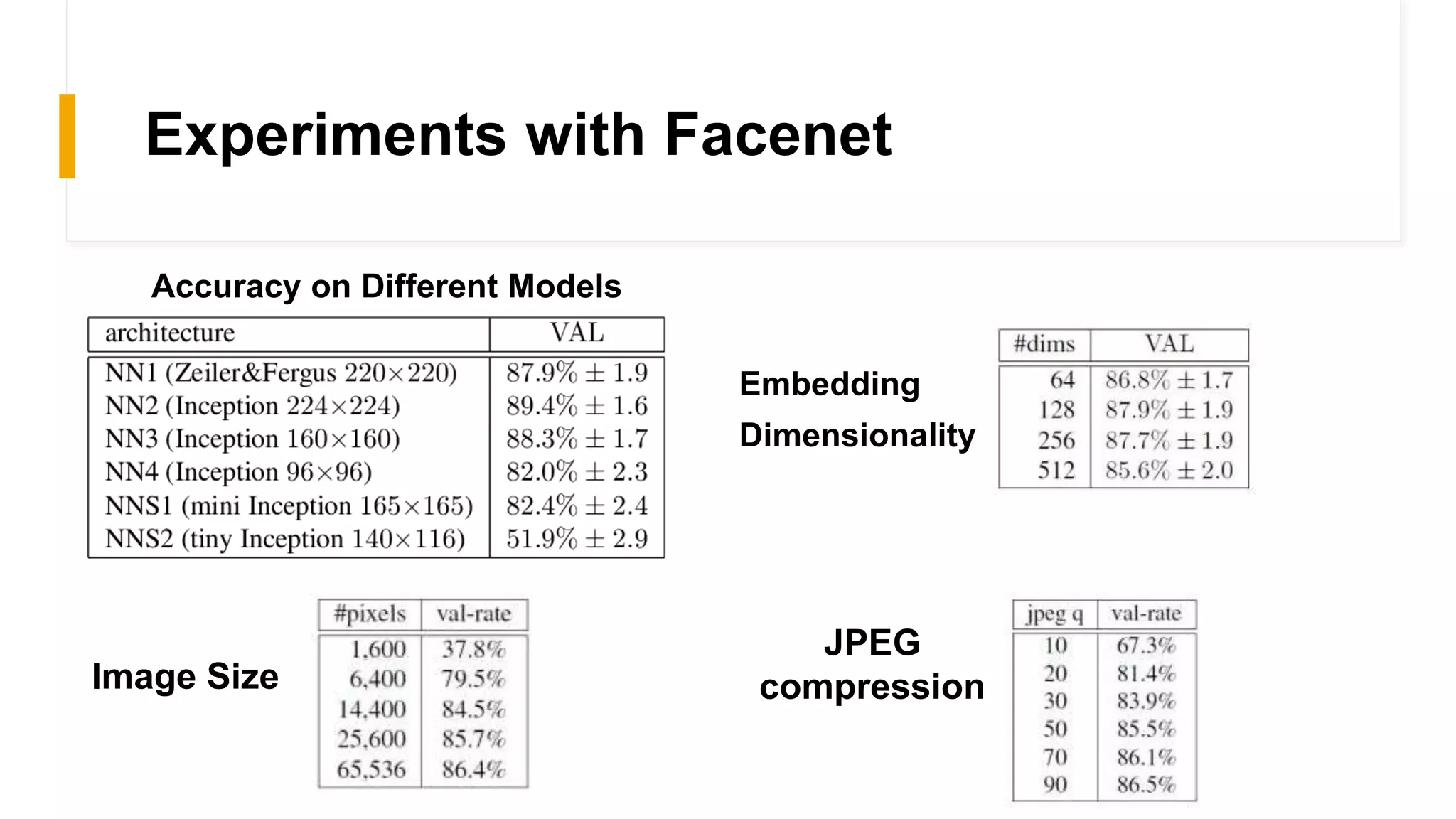 Experiments with Facenet

Accuracy on Different Models

| architecture | VAL |
|---|---|
| NN1 (Zeiler&Fergus 220×220) | 87.9% ± 1.9 |
| NN2 (Inception 224×224) | 89.4% ± 1.6 |
| NN3 (Inception 160×160) | 88.3% ± 1.7 |
| NN4 (Inception 96×96) | 82.0% ± 2.3 |
| NNS1 (mini Inception 165×165) | 82.4% ± 2.4 |
| NNS2 (tiny Inception 140×116) | 51.9% ± 2.9 |

Embedding Dimensionality

| #dims | VAL |
|---|---|
| 64 | 86.8% ± 1.7 |
| 128 | 87.9% ± 1.9 |
| 256 | 87.7% ± 1.9 |
| 512 | 85.6% ± 2.0 |

Image Size

| #pixels | val-rate |
|---|---|
| 1,600 | 37.8% |
| 6,400 | 79.5% |
| 14,400 | 84.5% |
| 25,600 | 85.7% |
| 65,536 | 86.4% |

JPEG compression

| jpeg q | val-rate |
|---|---|
| 10 | 67.3% |
| 20 | 81.4% |
| 30 | 83.9% |
| 50 | 85.5% |
| 70 | 86.1% |
| 90 | 86.5% |